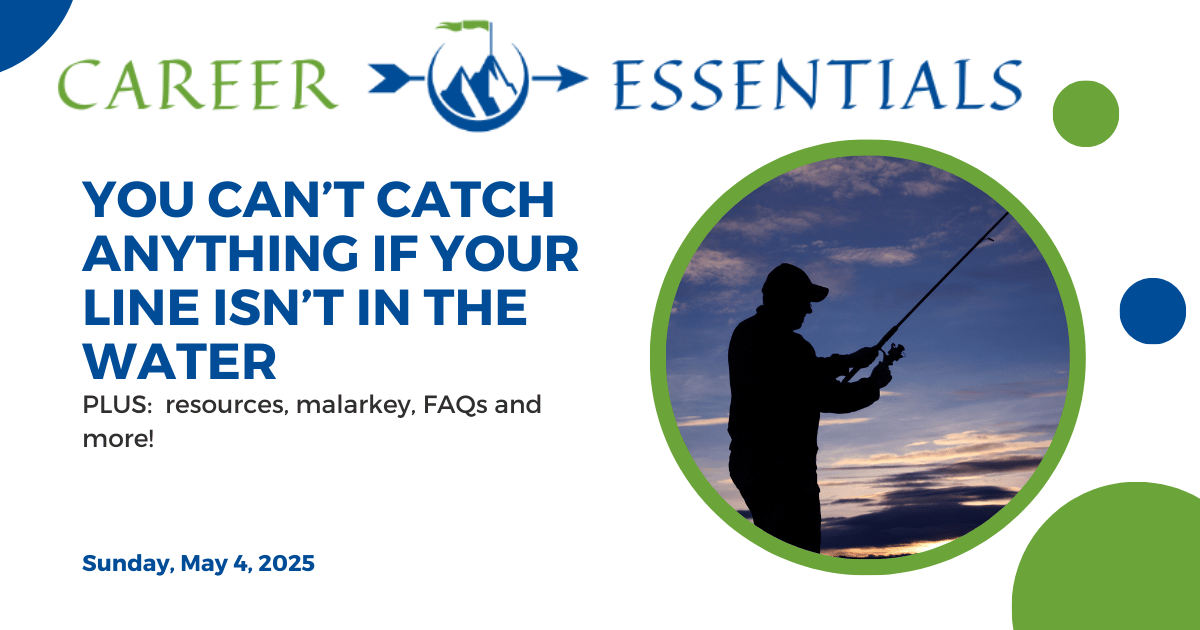 CAREER ESSENTIALS

YOU CAN'T CATCH ANYTHING IF YOUR LINE ISN'T IN THE WATER

PLUS: resources, malarkey, FAQs and more!

Sunday, May 4, 2025